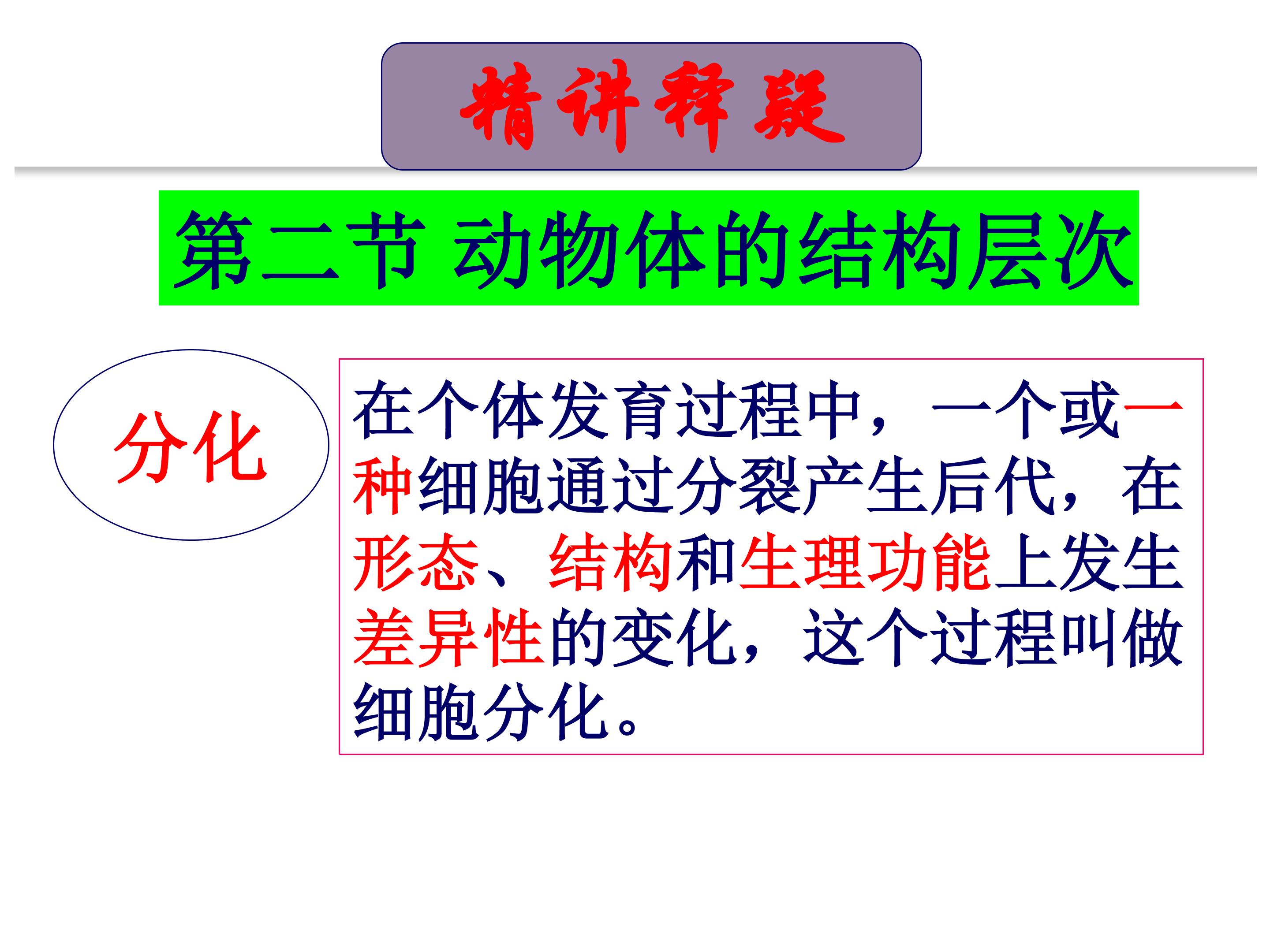 精讲释疑

第二节 动物体的结构层次

分化

在个体发育过程中，一个或一种细胞通过分裂产生后代，在形态、结构和生理功能上发生差异性的变化，这个过程叫做细胞分化。